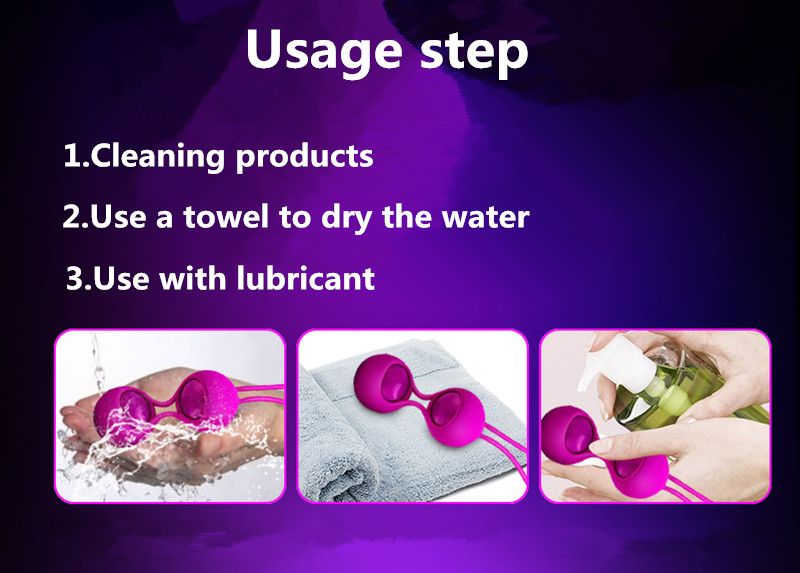 Usage step

1.Cleaning products

2.Use a towel to dry the water

3.Use with lubricant